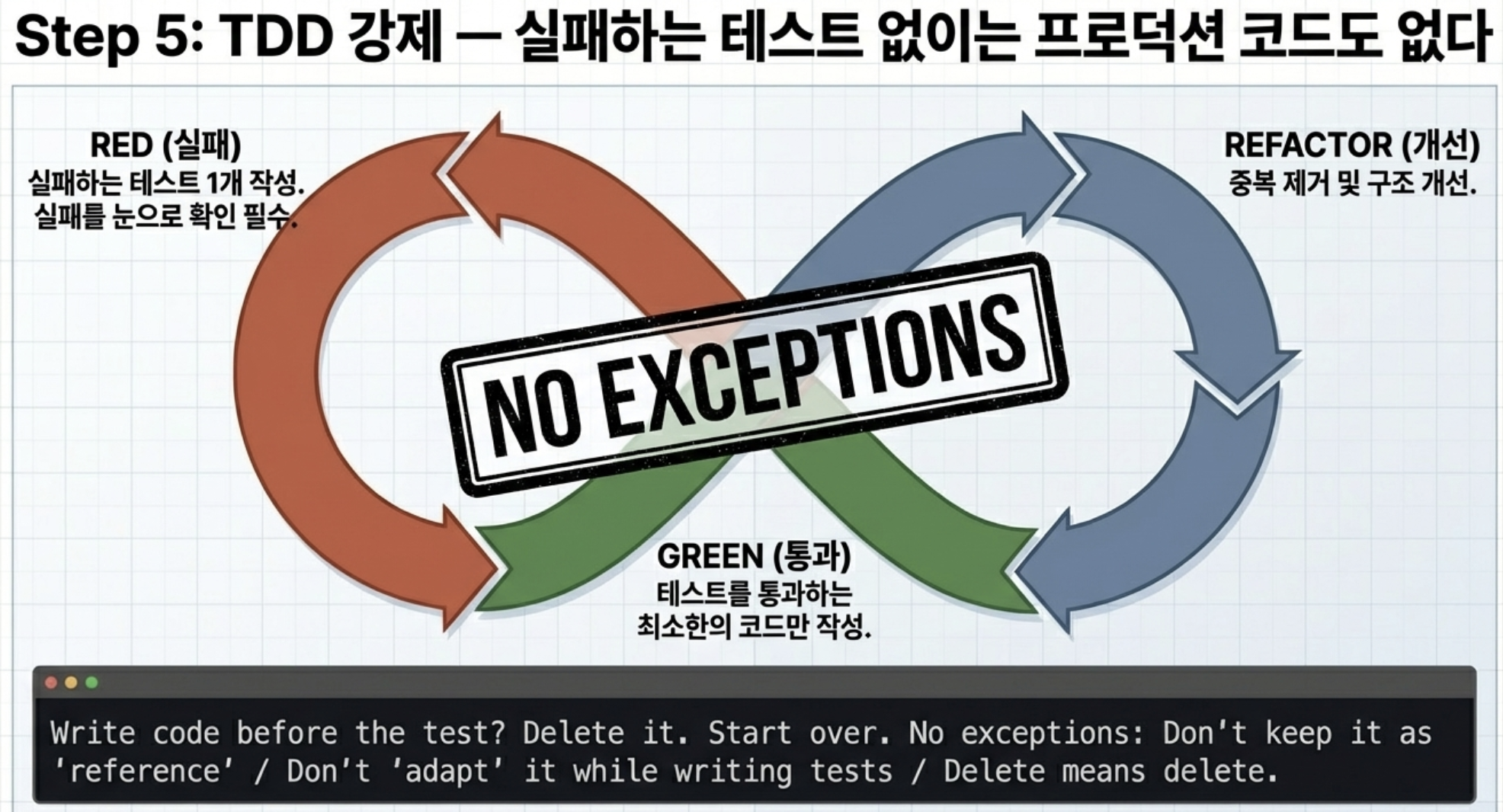 Step 5: TDD 강제 — 실패하는 테스트 없이는 프로덕션 코드도 없다

RED (실패)
실패하는 테스트 1개 작성.
실패를 눈으로 확인 필수.

REFACTOR (개선)
중복 제거 및 구조 개선.

NO EXCEPTIONS

GREEN (통과)
테스트를 통과하는
최소한의 코드만 작성.

Write code before the test? Delete it. Start over. No exceptions: Don't keep it as 'reference' / Don't 'adapt' it while writing tests / Delete means delete.